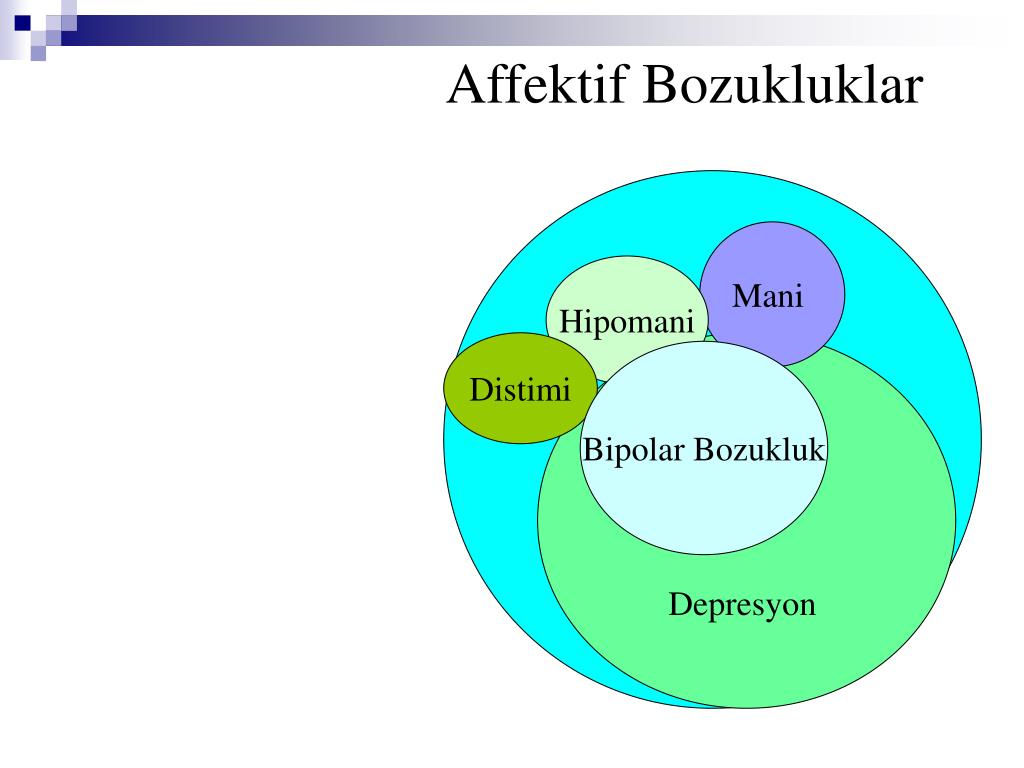 Affektif Bozukluklar

Mani

Hipomani

Distimi

Bipolar Bozukluk

Depresyon